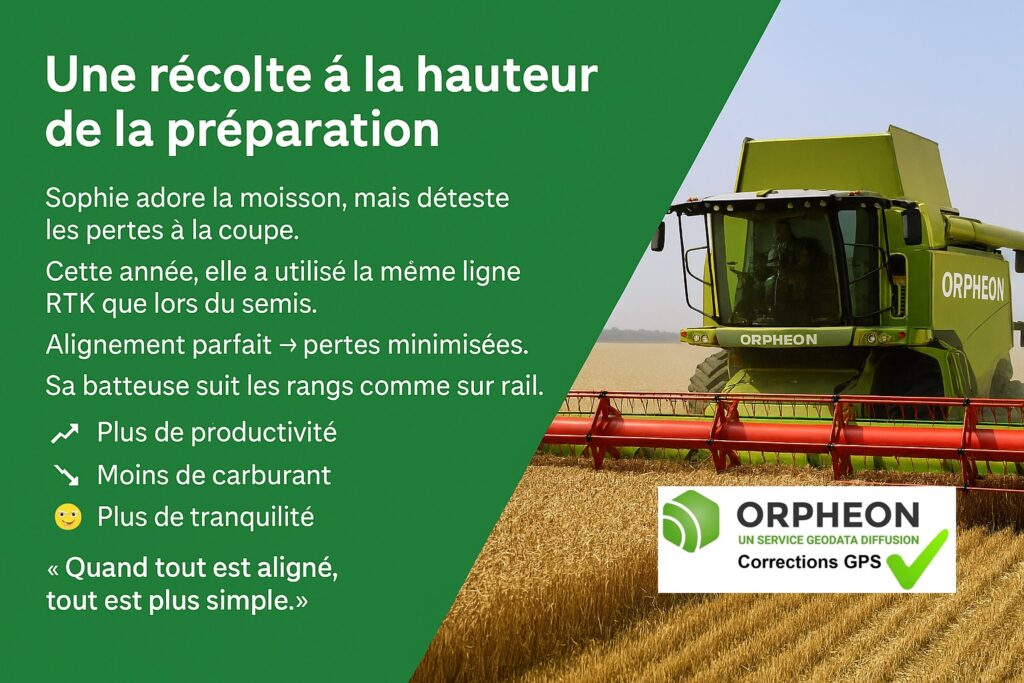 Une récolte á la hauteur de la préparation

Sophie adore la moisson, mais déteste les pertes à la coupe.

Cette année, elle a utilisé la même ligne RTK que lors du semis.

Alignement parfait → pertes minimisées.

Sa batteuse suit les rangs comme sur rail.

Plus de productivité

Moins de carburant

Plus de tranquilité

« Quand tout est aligné, tout est plus simple.»

ORPHEON

ORPHEON

ORPHEON
UN SERVICE GEODATA DIFFUSION
Corrections GPS